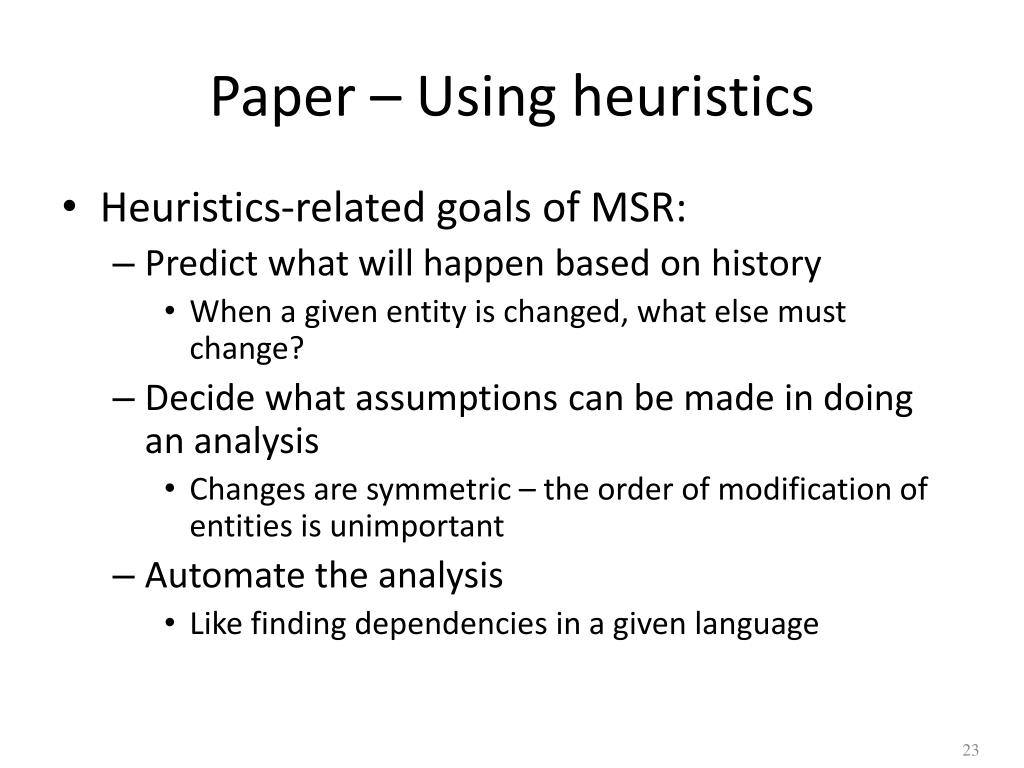 Paper – Using heuristics

• Heuristics-related goals of MSR:
– Predict what will happen based on history
• When a given entity is changed, what else must change?
– Decide what assumptions can be made in doing an analysis
• Changes are symmetric – the order of modification of entities is unimportant
– Automate the analysis
• Like finding dependencies in a given language

23